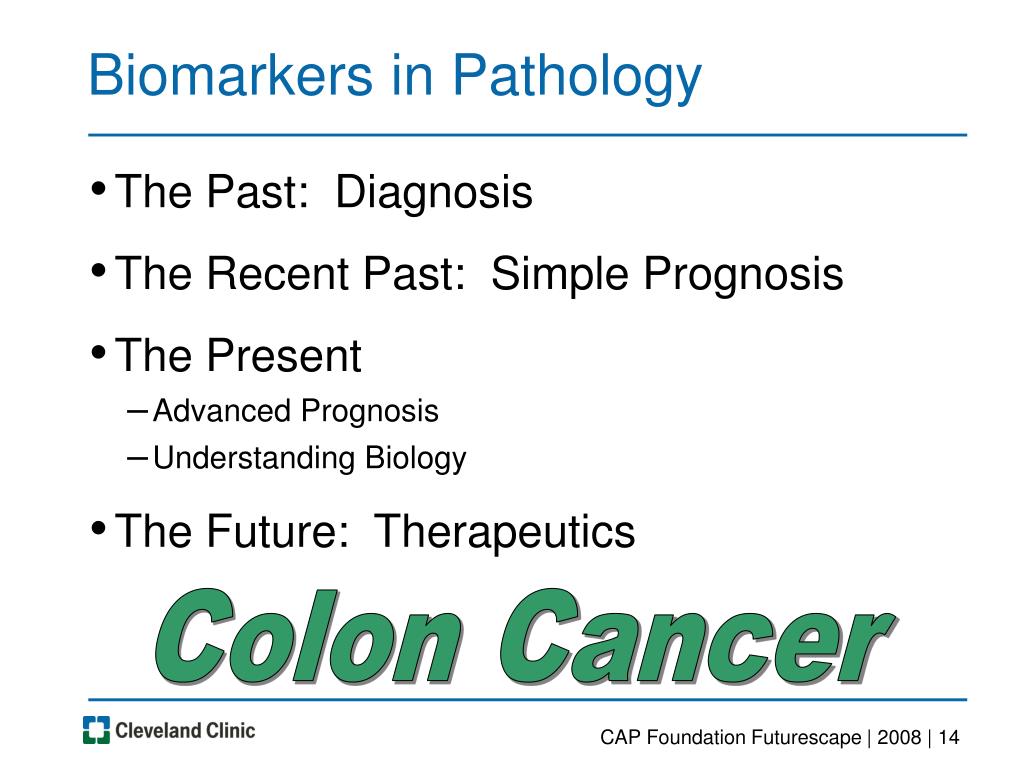 Biomarkers in Pathology

• The Past: Diagnosis

• The Recent Past: Simple Prognosis

• The Present
– Advanced Prognosis
– Understanding Biology

• The Future: Therapeutics

Colon Cancer

Cleveland Clinic

CAP Foundation Futurescape | 2008 | 14